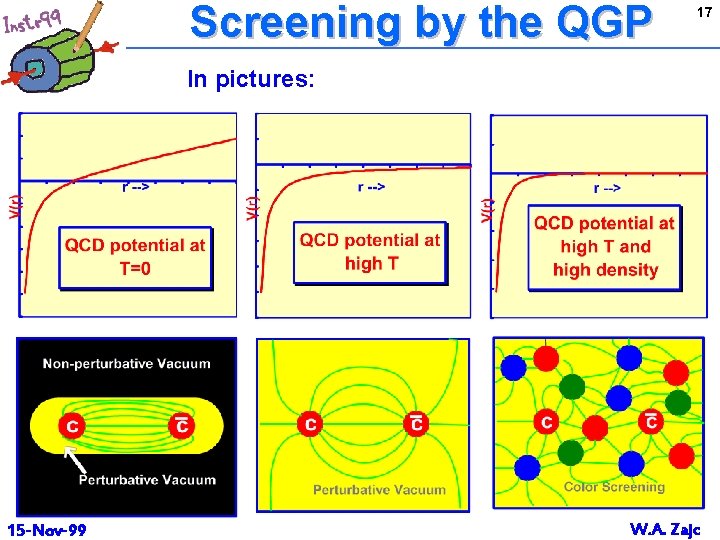 Instr99

Screening by the QGP

17

In pictures:

V(r)

r -->

QCD potential at T=0

V(r)

r -->

QCD potential at high T

V(r)

r -->

QCD potential at high T and high density

Non-perturbative Vacuum

c

$\bar{c}$

Perturbative Vacuum

c

$\bar{c}$

Perturbative Vacuum

c

$\bar{c}$

Color Screening

15-Nov-99

W.A. Zajc